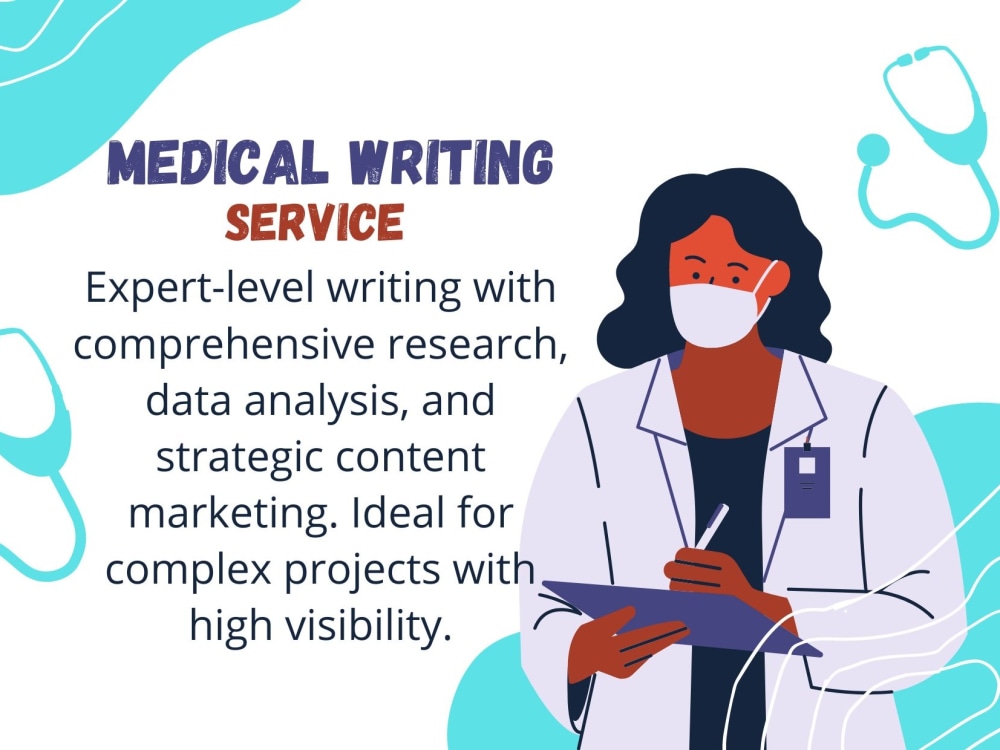 MEDICAL WRITING
SERVICE

Expert-level writing with comprehensive research, data analysis, and strategic content marketing. Ideal for complex projects with high visibility.